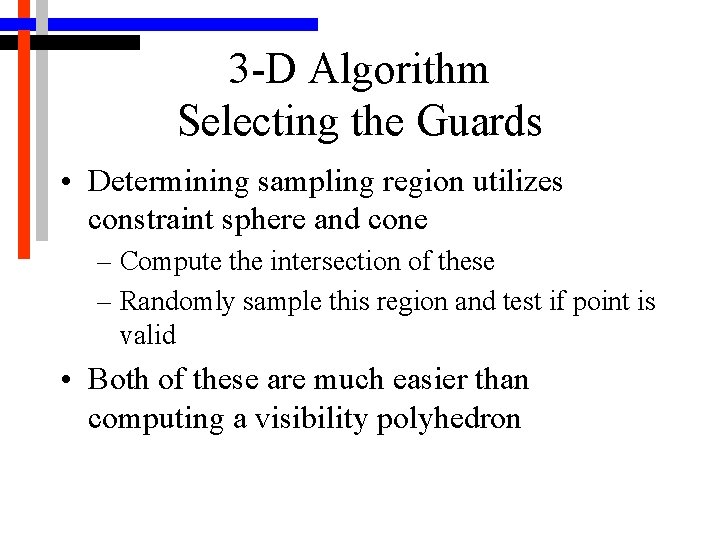 3-D Algorithm
Selecting the Guards

• Determining sampling region utilizes constraint sphere and cone
  – Compute the intersection of these
  – Randomly sample this region and test if point is valid
• Both of these are much easier than computing a visibility polyhedron